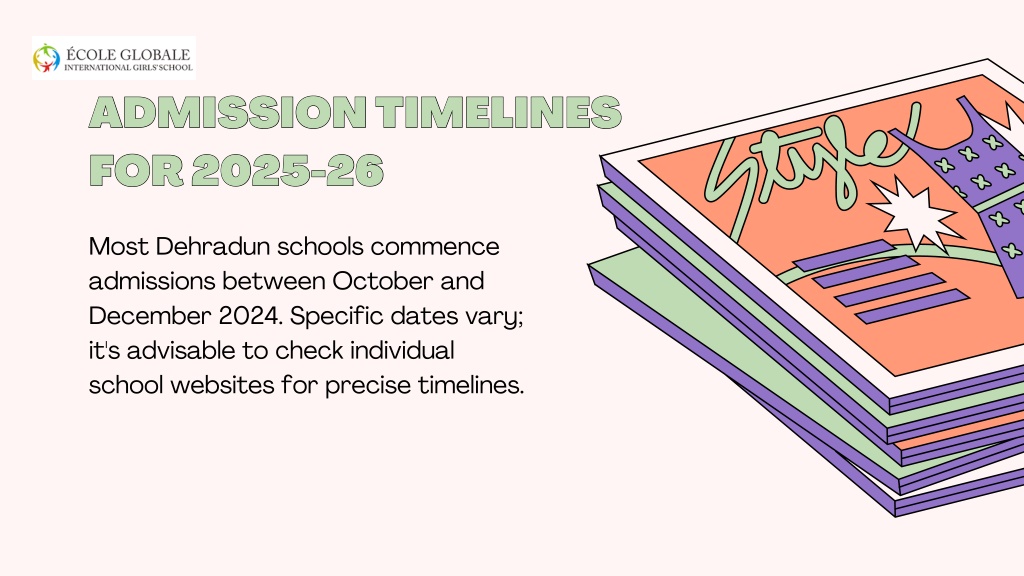 ÉCOLE GLOBALE
INTERNATIONAL GIRLS' SCHOOL

ADMISSION TIMELINES FOR 2025-26

Most Dehradun schools commence admissions between October and December 2024. Specific dates vary; it's advisable to check individual school websites for precise timelines.

Style